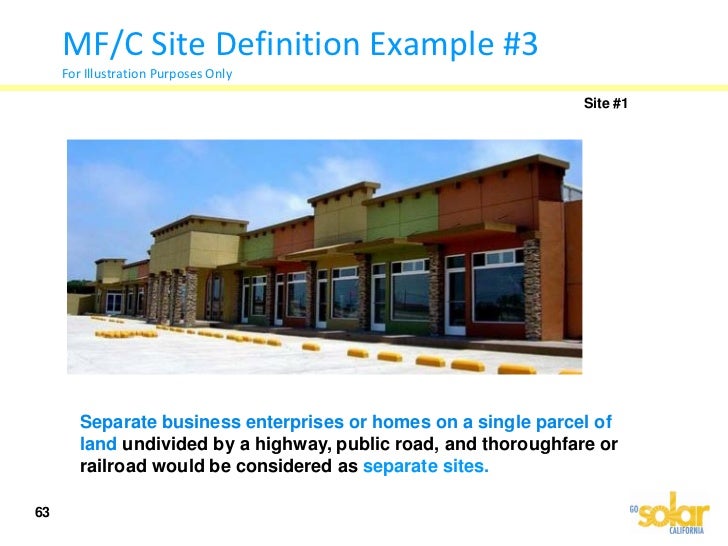 MF/C Site Definition Example #3
For Illustration Purposes Only

Site #1

Separate business enterprises or homes on a single parcel of land undivided by a highway, public road, and thoroughfare or railroad would be considered as separate sites.

63

GO solar CALIFORNIA